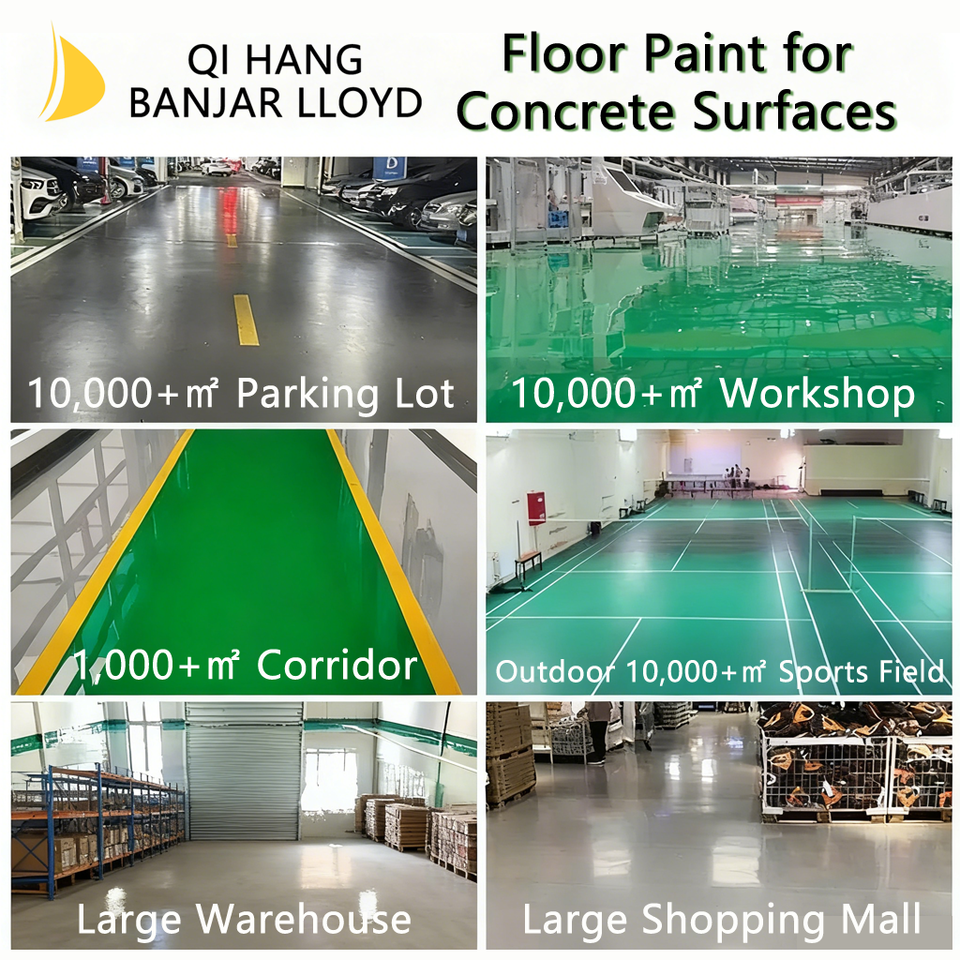 QI HANG
BANJAR LLOYD

Floor Paint for Concrete Surfaces

10,000+㎡ Parking Lot

10,000+㎡ Workshop

1,000+㎡ Corridor

Outdoor 10,000+㎡ Sports Field

Large Warehouse

Large Shopping Mall